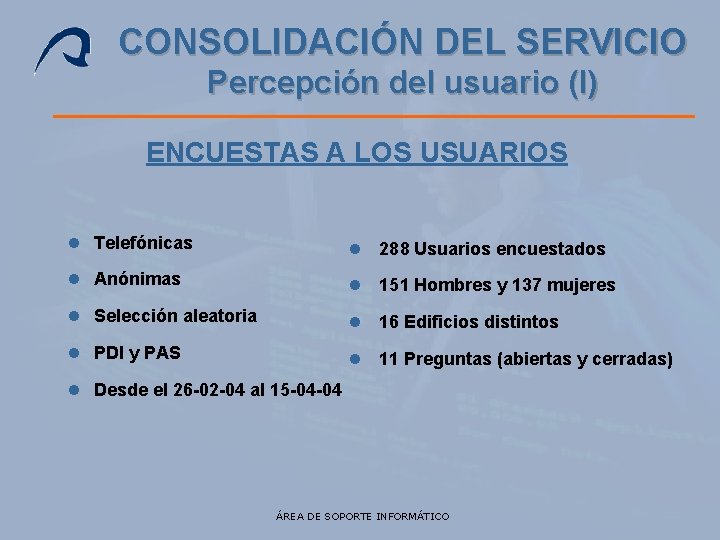 CONSOLIDACIÓN DEL SERVICIO
Percepción del usuario (I)

ENCUESTAS A LOS USUARIOS

Telefónicas
Anónimas
Selección aleatoria
PDI y PAS
Desde el 26-02-04 al 15-04-04

288 Usuarios encuestados
151 Hombres y 137 mujeres
16 Edificios distintos
11 Preguntas (abiertas y cerradas)

ÁREA DE SOPORTE INFORMÁTICO